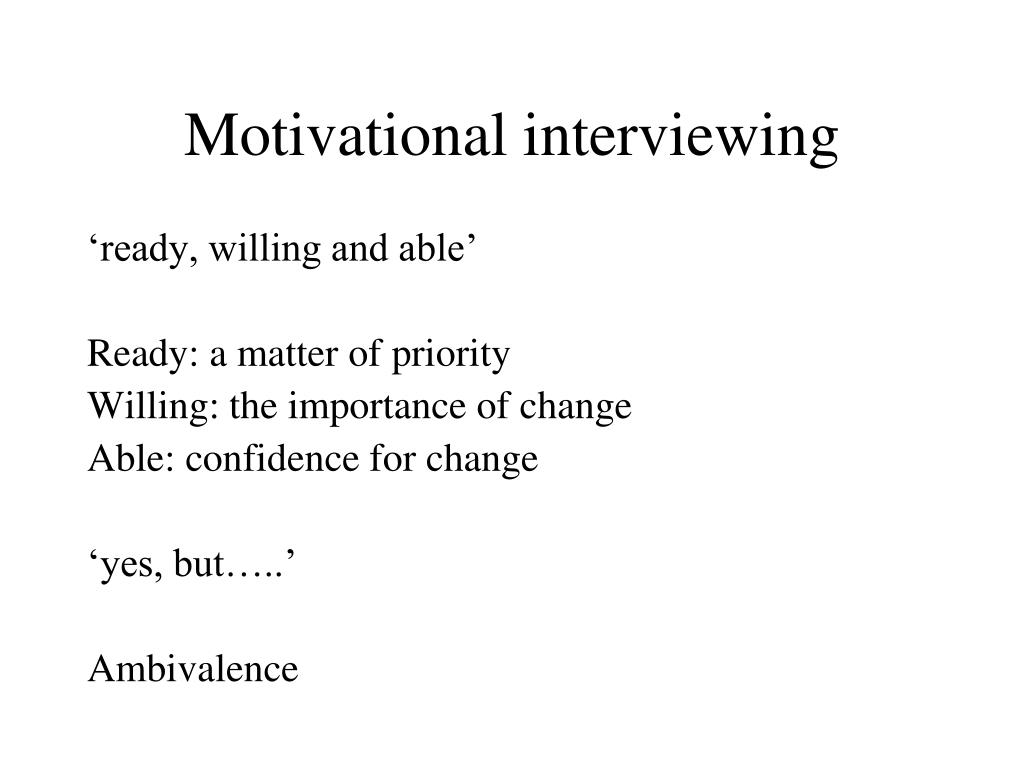 Motivational interviewing

‘ready, willing and able’

Ready: a matter of priority
Willing: the importance of change
Able: confidence for change

‘yes, but…..’

Ambivalence